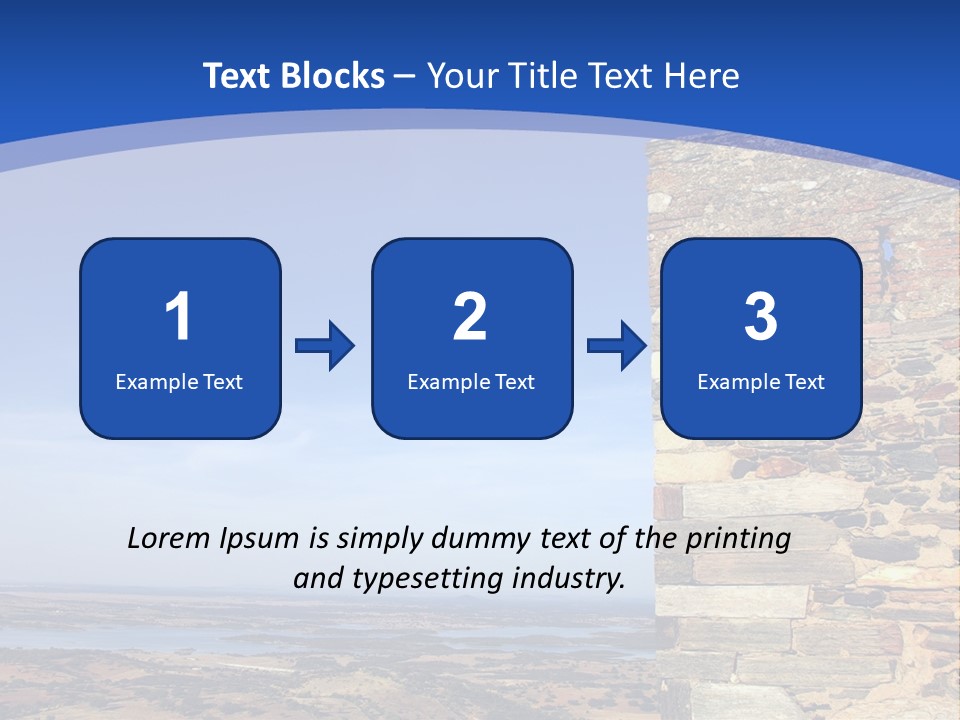 Text Blocks – Your Title Text Here

1
Example Text

2
Example Text

3
Example Text

Lorem Ipsum is simply dummy text of the printing and typesetting industry.